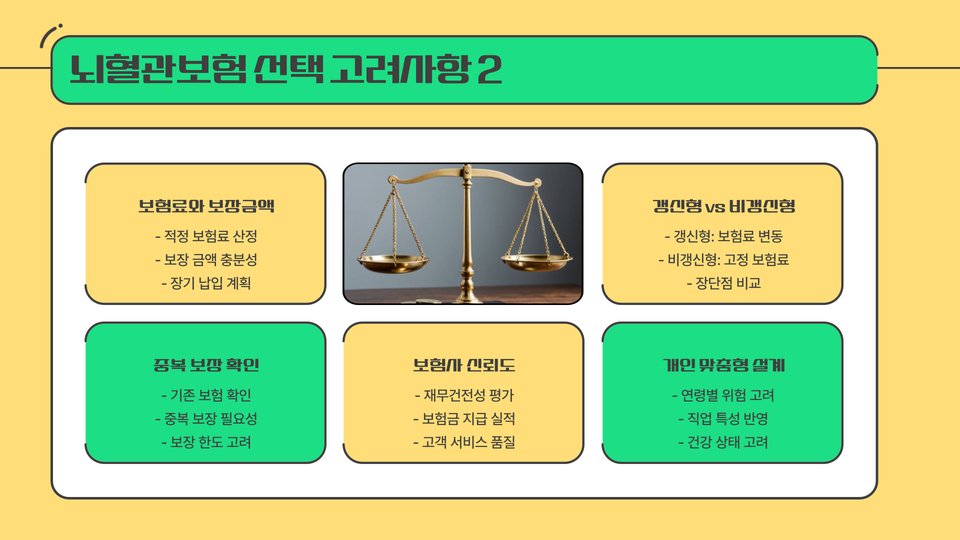 뇌혈관보험 선택 고려사항 2

보험료와 보장금액

- 적정 보험료 산정
- 보장 금액 충분성
- 장기 납입 계획

갱신형 vs 비갱신형

- 갱신형: 보험료 변동
- 비갱신형: 고정 보험료
- 장단점 비교

중복 보장 확인

- 기존 보험 확인
- 중복 보장 필요성
- 보장 한도 고려

보험사 신뢰도

- 재무건전성 평가
- 보험금 지급 실적
- 고객 서비스 품질

개인 맞춤형 설계

- 연령별 위험 고려
- 직업 특성 반영
- 건강 상태 고려